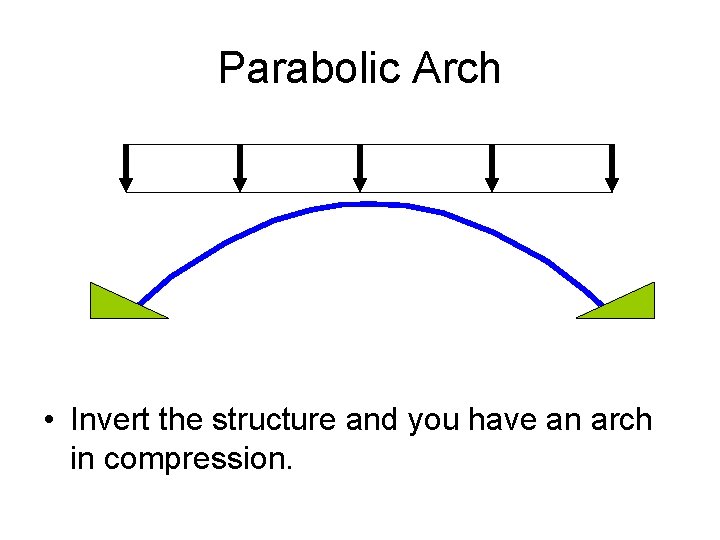 Parabolic Arch

• Invert the structure and you have an arch in compression.